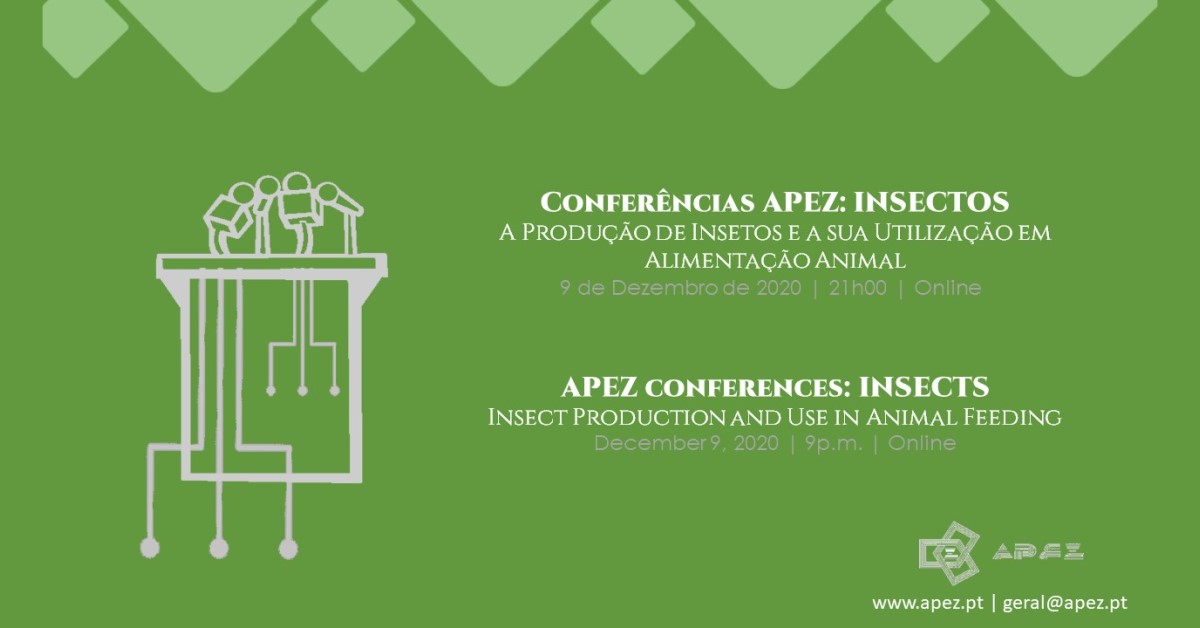 Conferências APEZ: INSECTOS
A Produção de Insetos e a sua Utilização em Alimentação Animal
9 de Dezembro de 2020 | 21h00 | Online

APEZ conferences: INSECTS
Insect Production and Use in Animal Feeding
December 9, 2020 | 9p.m. | Online

APEZ

www.apez.pt | geral@apez.pt